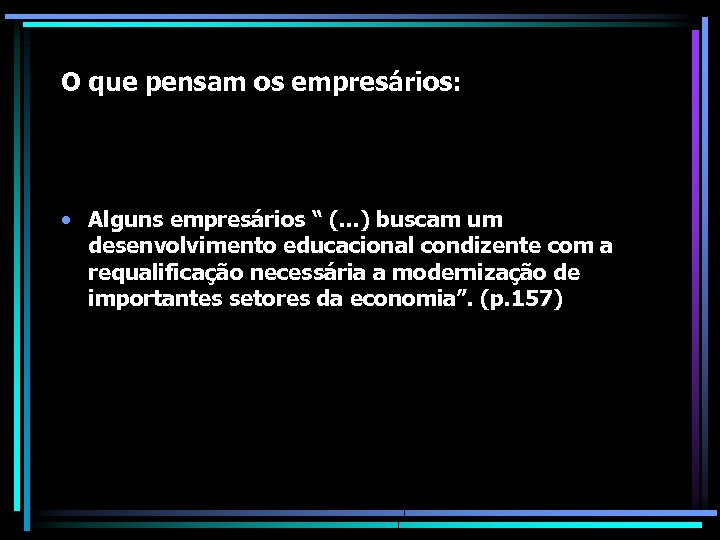 O que pensam os empresários:

• Alguns empresários “ (...) buscam um desenvolvimento educacional condizente com a requalificação necessária a modernização de importantes setores da economia”. (p.157)